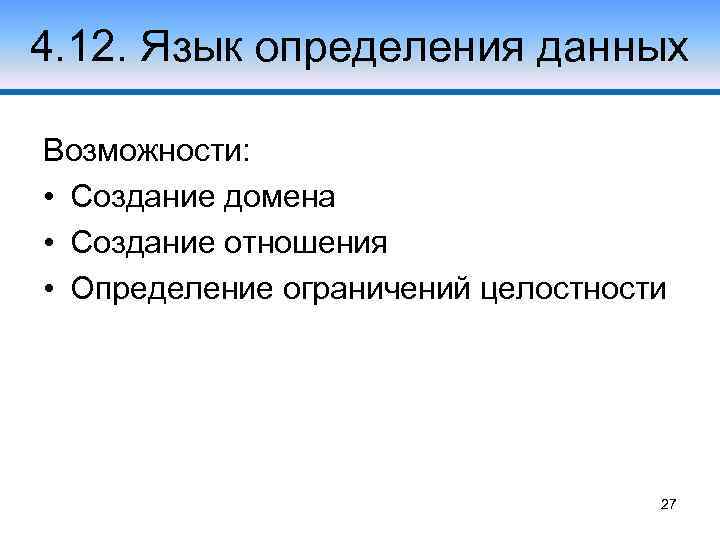 4.12. Язык определения данных

Возможности:
• Создание домена
• Создание отношения
• Определение ограничений целостности

27